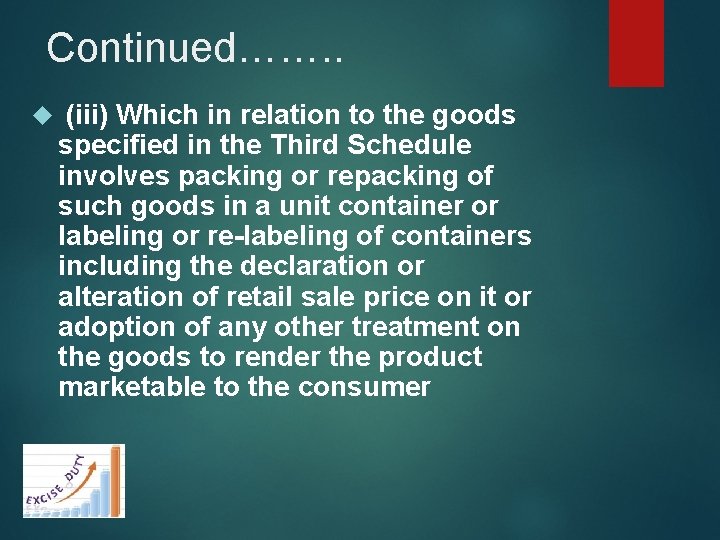 Continued……..

(iii) Which in relation to the goods specified in the Third Schedule involves packing or repacking of such goods in a unit container or labeling or re-labeling of containers including the declaration or alteration of retail sale price on it or adoption of any other treatment on the goods to render the product marketable to the consumer

EXCISE DUTY